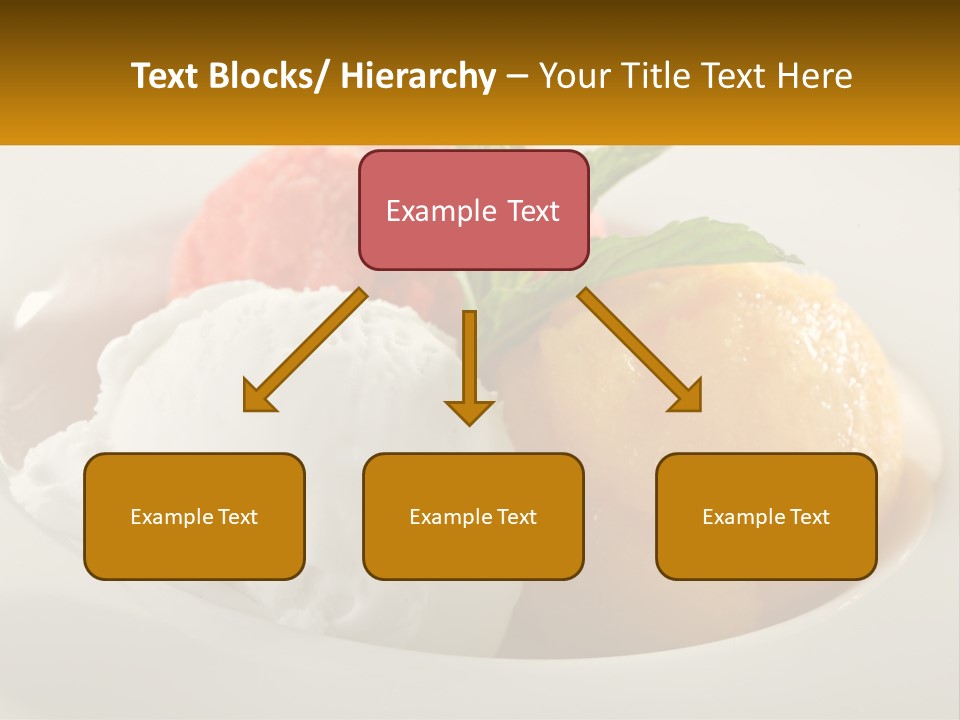 Text Blocks/ Hierarchy – Your Title Text Here

Example Text

Example Text

Example Text

Example Text